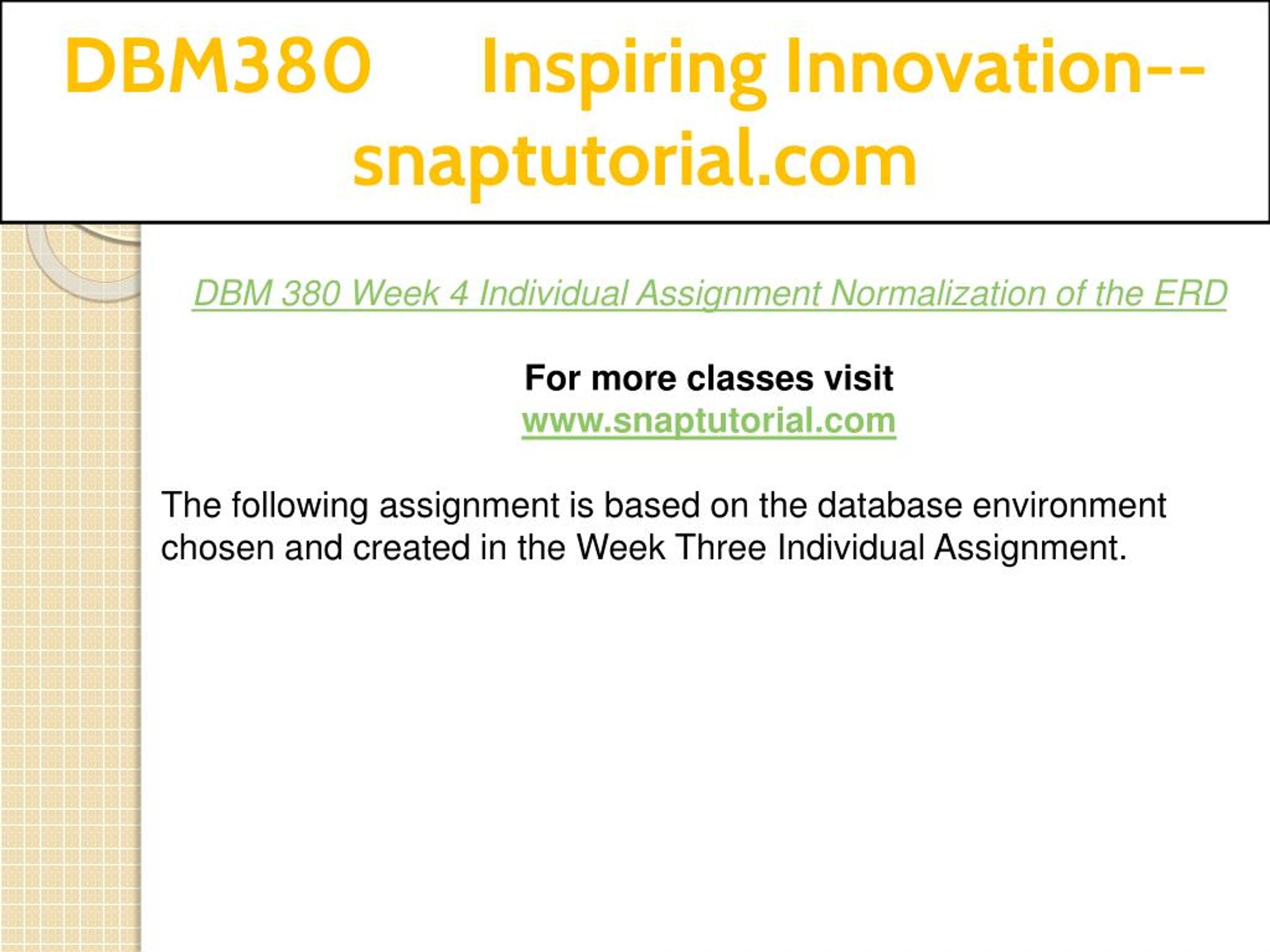 DBM380 Inspiring Innovation--snaptutorial.com

DBM 380 Week 4 Individual Assignment Normalization of the ERD

For more classes visit
www.snaptutorial.com

The following assignment is based on the database environment chosen and created in the Week Three Individual Assignment.